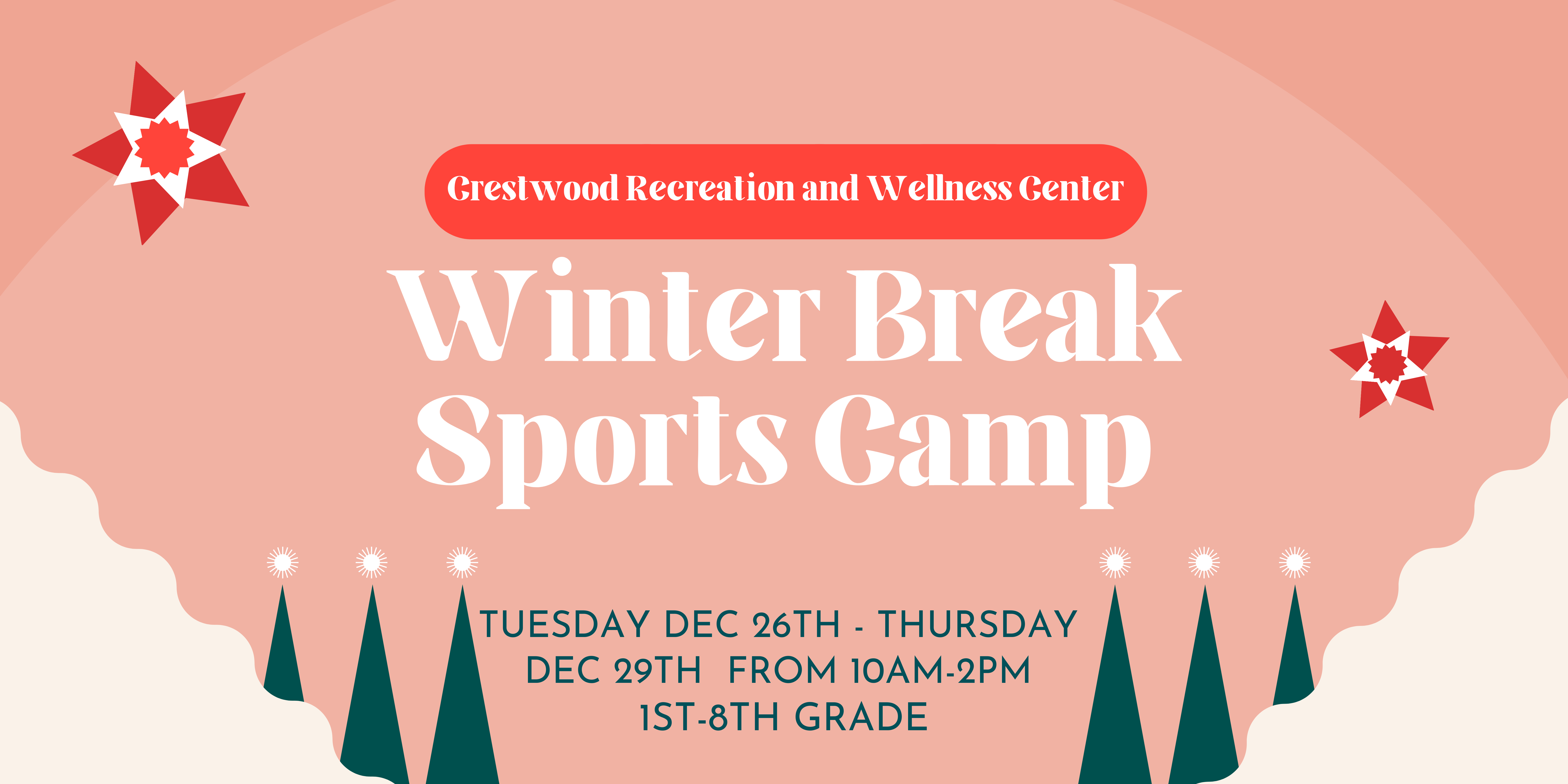 Crestwood Recreation and Wellness Center

Winter Break Sports Camp

TUESDAY DEC 26TH - THURSDAY DEC 29TH FROM 10AM-2PM
1ST-8TH GRADE